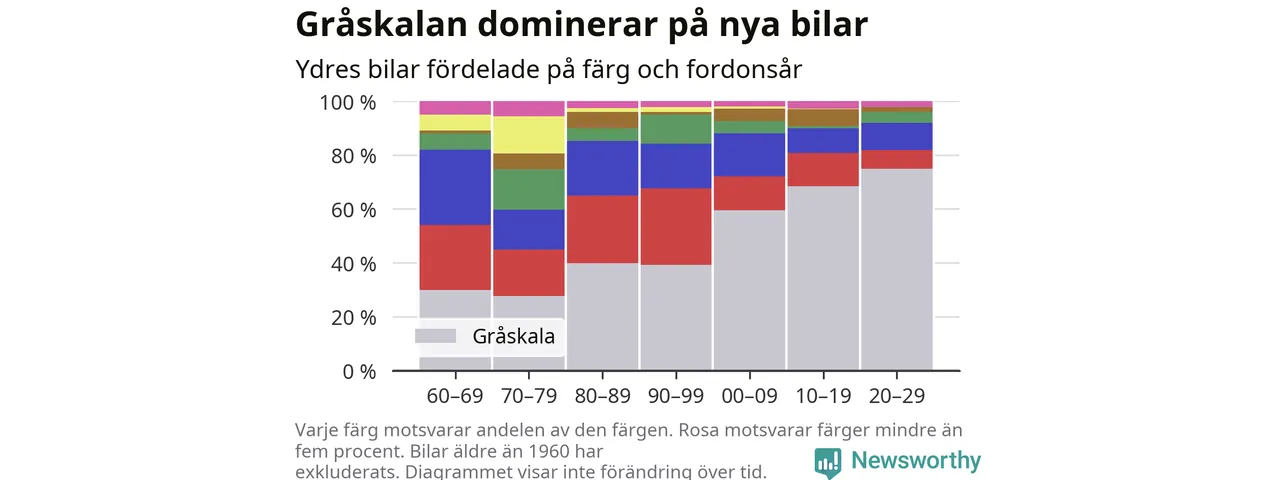 Gråskalan dominerar på nya bilar

Ydres bilar fördelade på färg och fordonsår

100 %
80 %
60 %
40 %
20 %
0 %

Gråskala

60–69
70–79
80–89
90–99
00–09
10–19
20–29

Varje färg motsvarar andelen av den färgen. Rosa motsvarar färger mindre än fem procent. Bilar äldre än 1960 har exkluderats. Diagrammet visar inte förändring över tid.

Newsworthy